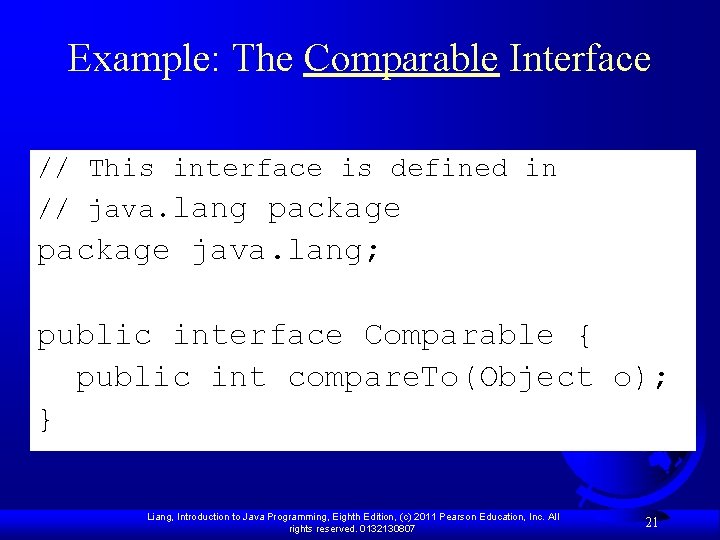 Example: The Comparable Interface

// This interface is defined in
// java.lang package
package java.lang;

public interface Comparable {
  public int compareTo(Object o);
}

Liang, Introduction to Java Programming, Eighth Edition, (c) 2011 Pearson Education, Inc. All rights reserved. 0132130807

21